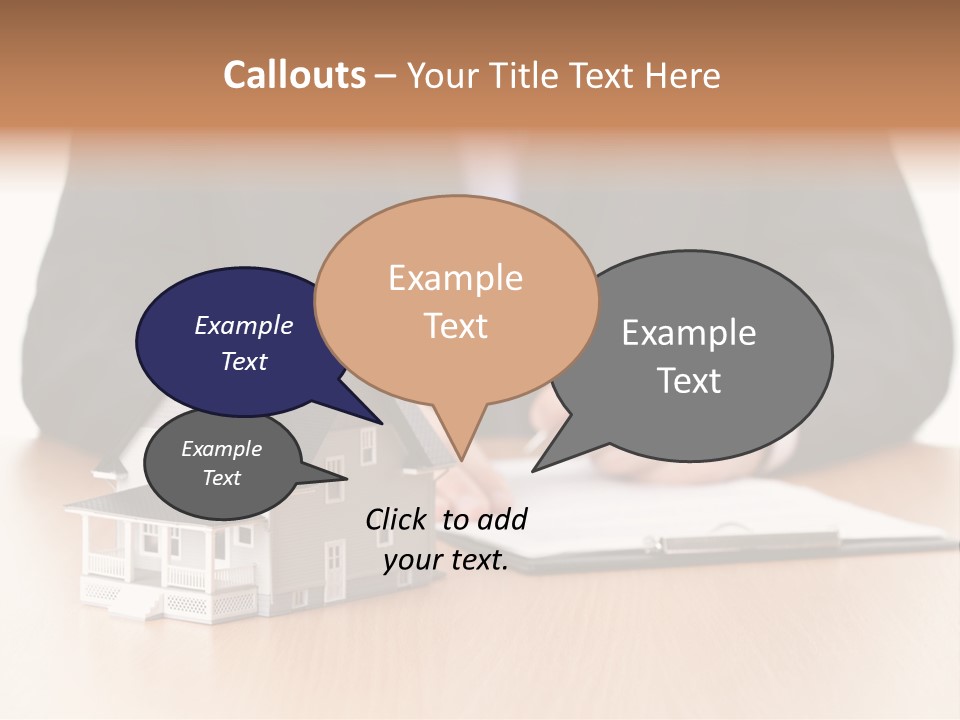 Callouts – Your Title Text Here

Example Text

Example Text

Example Text

Example Text

Click to add your text.